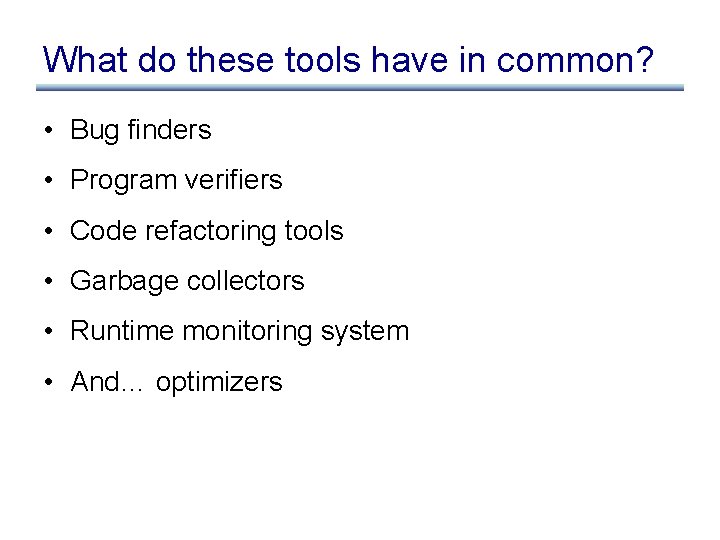 What do these tools have in common?

• Bug finders
• Program verifiers
• Code refactoring tools
• Garbage collectors
• Runtime monitoring system
• And… optimizers